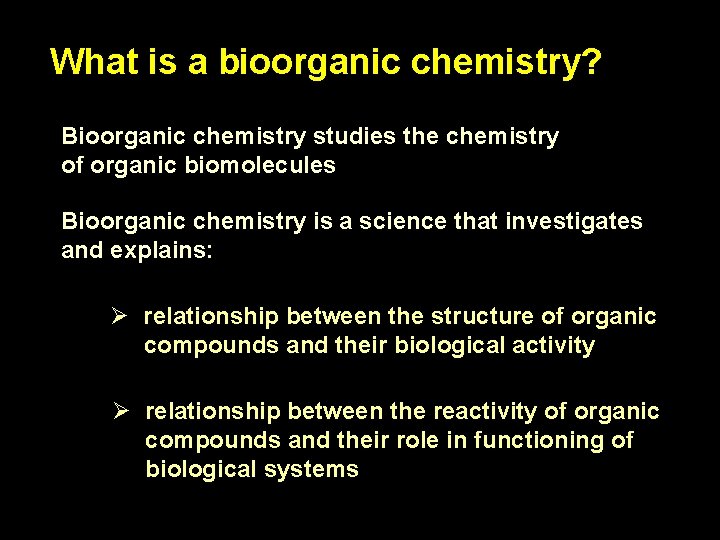 What is a bioorganic chemistry?

Bioorganic chemistry studies the chemistry of organic biomolecules

Bioorganic chemistry is a science that investigates and explains:

➢ relationship between the structure of organic compounds and their biological activity

➢ relationship between the reactivity of organic compounds and their role in functioning of biological systems